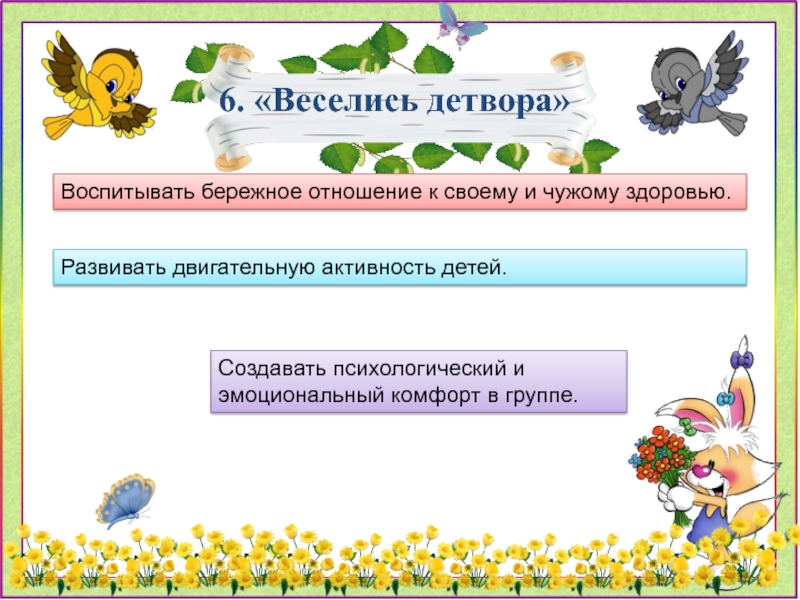 6. «Веселись детвора»

Воспитывать бережное отношение к своему и чужому здоровью.

Развивать двигательную активность детей.

Создавать психологический и эмоциональный комфорт в группе.